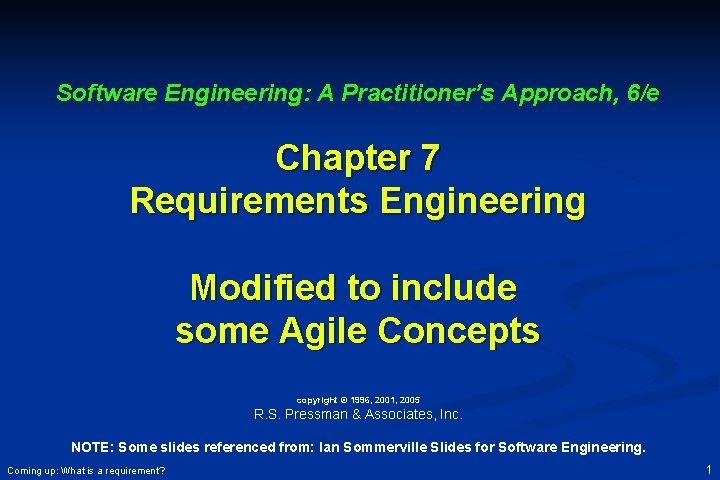 Software Engineering: A Practitioner's Approach, 6/e

Chapter 7
Requirements Engineering

Modified to include
some Agile Concepts

copyright © 1996, 2001, 2005
R.S. Pressman & Associates, Inc.

NOTE: Some slides referenced from: Ian Sommerville Slides for Software Engineering.

Coming up: What is a requirement?

1